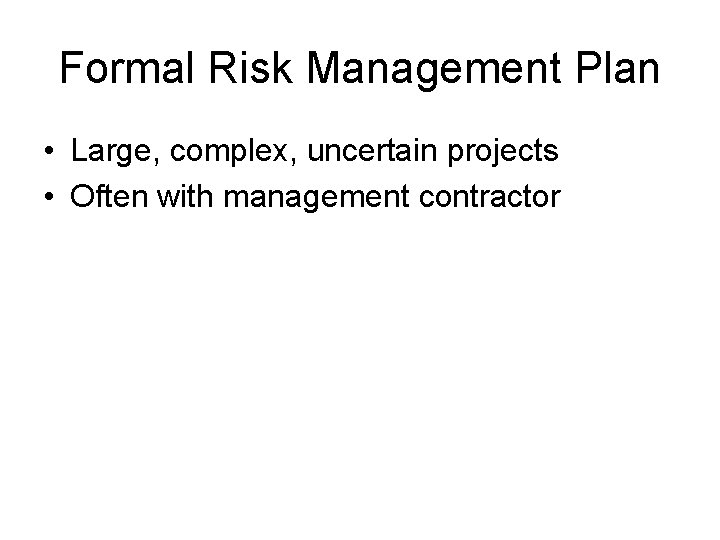 Formal Risk Management Plan

• Large, complex, uncertain projects
• Often with management contractor